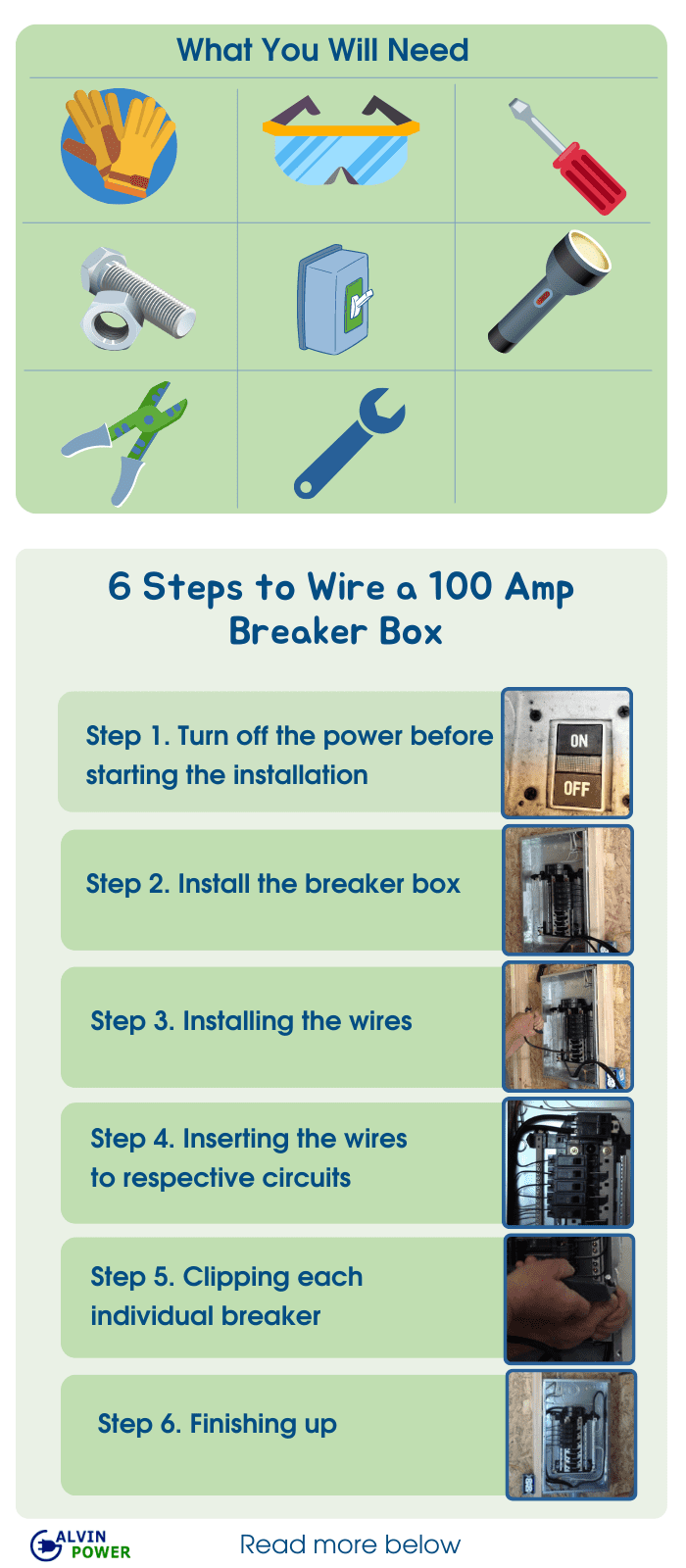 What You Will Need

6 Steps to Wire a 100 Amp Breaker Box

Step 1. Turn off the power before starting the installation

ON
OFF

Step 2. Install the breaker box

Step 3. Installing the wires

Step 4. Inserting the wires to respective circuits

Step 5. Clipping each individual breaker

Step 6. Finishing up

ALVIN POWER

Read more below